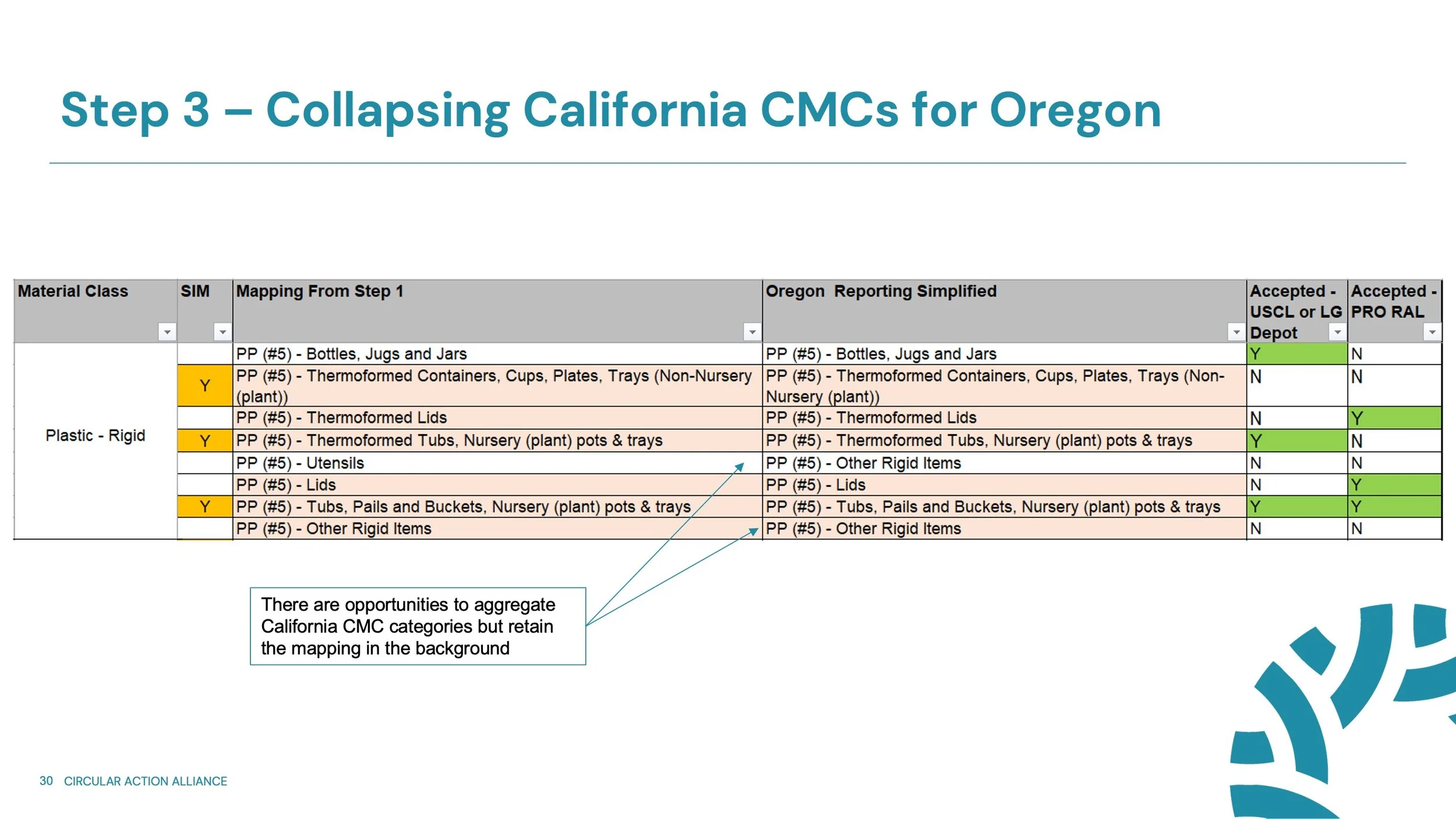 Step 3 – Collapsing California CMCs for Oregon

| Material Class | SIM | Mapping From Step 1 | Oregon  Reporting Simplified | Accepted - USCL or LG Depot | Accepted - PRO RAL |
|---|---|---|---|---|---|
| Plastic - Rigid | | PP (#5) - Bottles, Jugs and Jars | PP (#5) - Bottles, Jugs and Jars | Y | N |
| | Y | PP (#5) - Thermoformed Containers, Cups, Plates, Trays (Non-Nursery (plant)) | PP (#5) - Thermoformed Containers, Cups, Plates, Trays (Non-Nursery (plant)) | N | N |
| | | PP (#5) - Thermoformed Lids | PP (#5) - Thermoformed Lids | N | Y |
| | Y | PP (#5) - Thermoformed Tubs, Nursery (plant) pots & trays | PP (#5) - Thermoformed Tubs, Nursery (plant) pots & trays | Y | N |
| | | PP (#5) - Utensils | PP (#5) - Other Rigid Items | N | N |
| | | PP (#5) - Lids | PP (#5) - Lids | N | Y |
| | Y | PP (#5) - Tubs, Pails and Buckets, Nursery (plant) pots & trays | PP (#5) - Tubs, Pails and Buckets, Nursery (plant) pots & trays | Y | Y |
| | | PP (#5) - Other Rigid Items | PP (#5) - Other Rigid Items | N | N |

There are opportunities to aggregate California CMC categories but retain the mapping in the background

30 CIRCULAR ACTION ALLIANCE